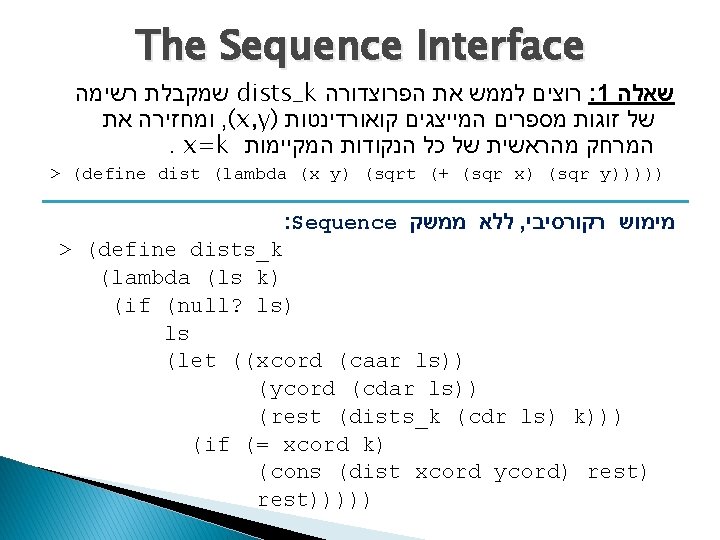 The Sequence Interface

שאלה 1: רוצים לממש את הפרוצדורה dists_k שמקבלת רשימה של זוגות מספרים המייצגים קואורדינטות (x,y), ומחזירה את המרחק מהראשית של כל הנקודות המקיימות x=k .

> (define dist (lambda (x y) (sqrt (+ (sqr x) (sqr y)))))

מימוש רקורסיבי, ללא ממשק Sequence:

> (define dists_k
   (lambda (ls k)
    (if (null? ls)
        ls
        (let ((xcord (caar ls))
              (ycord (cdar ls))
              (rest (dists_k (cdr ls) k)))
          (if (= xcord k)
              (cons (dist xcord ycord) rest)
              rest)))))